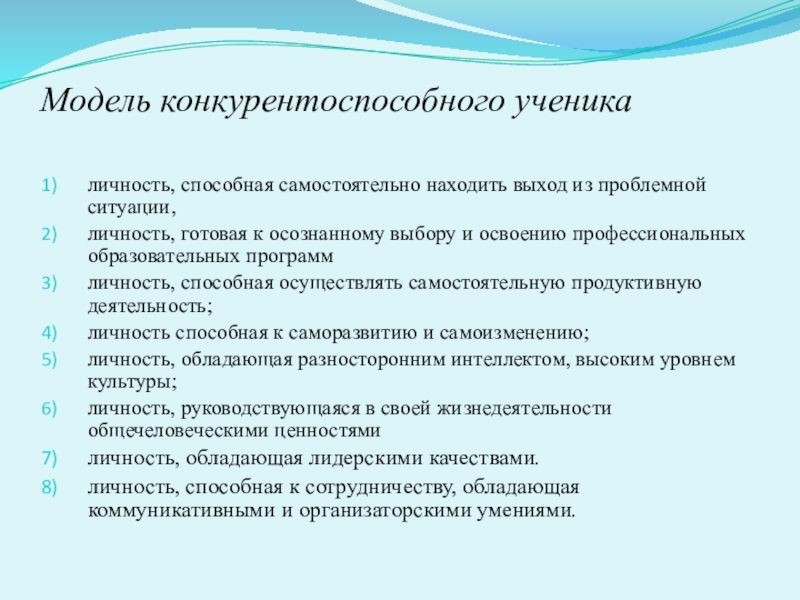 Модель конкурентоспособного ученика

1) личность, способная самостоятельно находить выход из проблемной ситуации,
2) личность, готовая к осознанному выбору и освоению профессиональных образовательных программ
3) личность, способная осуществлять самостоятельную продуктивную деятельность;
4) личность способная к саморазвитию и самоизменению;
5) личность, обладающая разносторонним интеллектом, высоким уровнем культуры;
6) личность, руководствующаяся в своей жизнедеятельности общечеловеческими ценностями
7) личность, обладающая лидерскими качествами.
8) личность, способная к сотрудничеству, обладающая коммуникативными и организаторскими умениями.